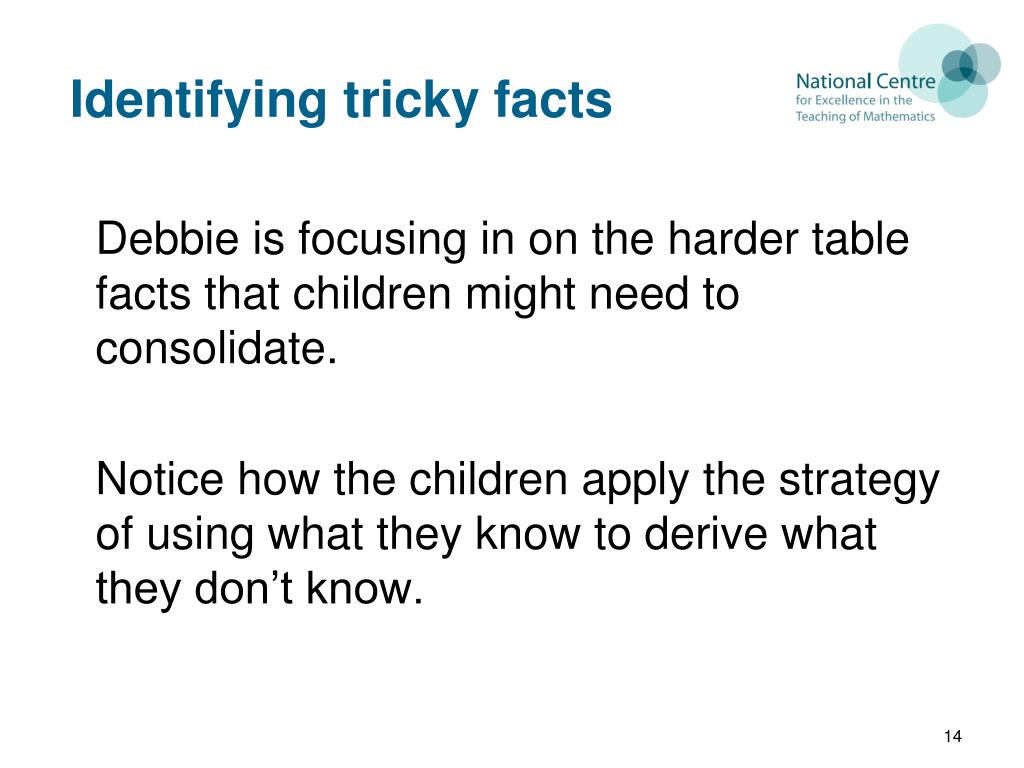 Identifying tricky facts

National Centre
for Excellence in the
Teaching of Mathematics

Debbie is focusing in on the harder table facts that children might need to consolidate.

Notice how the children apply the strategy of using what they know to derive what they don’t know.

14